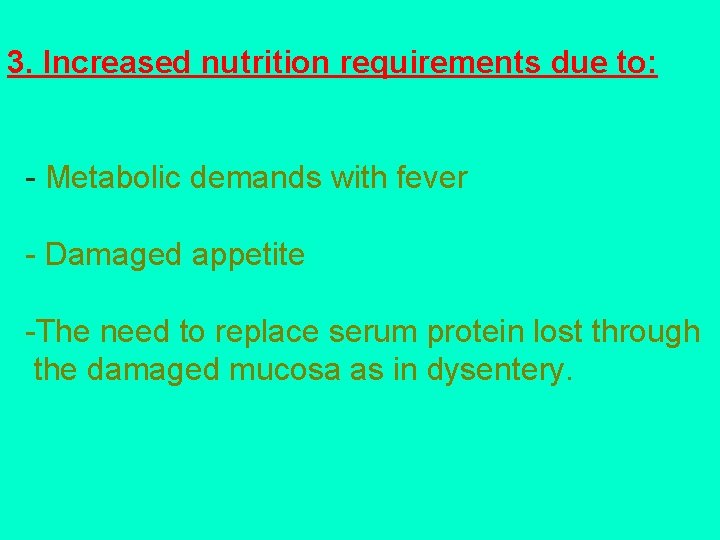 3. Increased nutrition requirements due to:

- Metabolic demands with fever

- Damaged appetite

-The need to replace serum protein lost through the damaged mucosa as in dysentery.